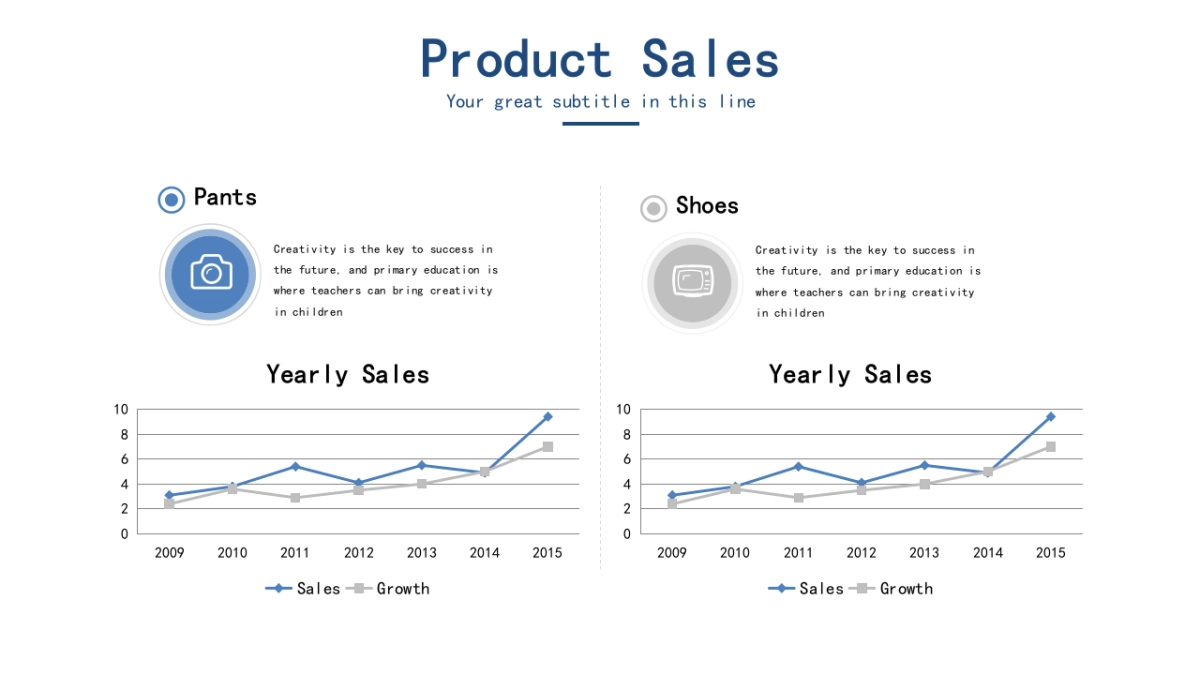 Product Sales
Your great subtitle in this line

Pants

Creativity is the key to success in the future, and primary education is where teachers can bring creativity in children

Yearly Sales

10
8
6
4
2
0
2009 2010 2011 2012 2013 2014 2015

Sales Growth

Shoes

Creativity is the key to success in the future, and primary education is where teachers can bring creativity in children

Yearly Sales

10
8
6
4
2
0
2009 2010 2011 2012 2013 2014 2015

Sales Growth